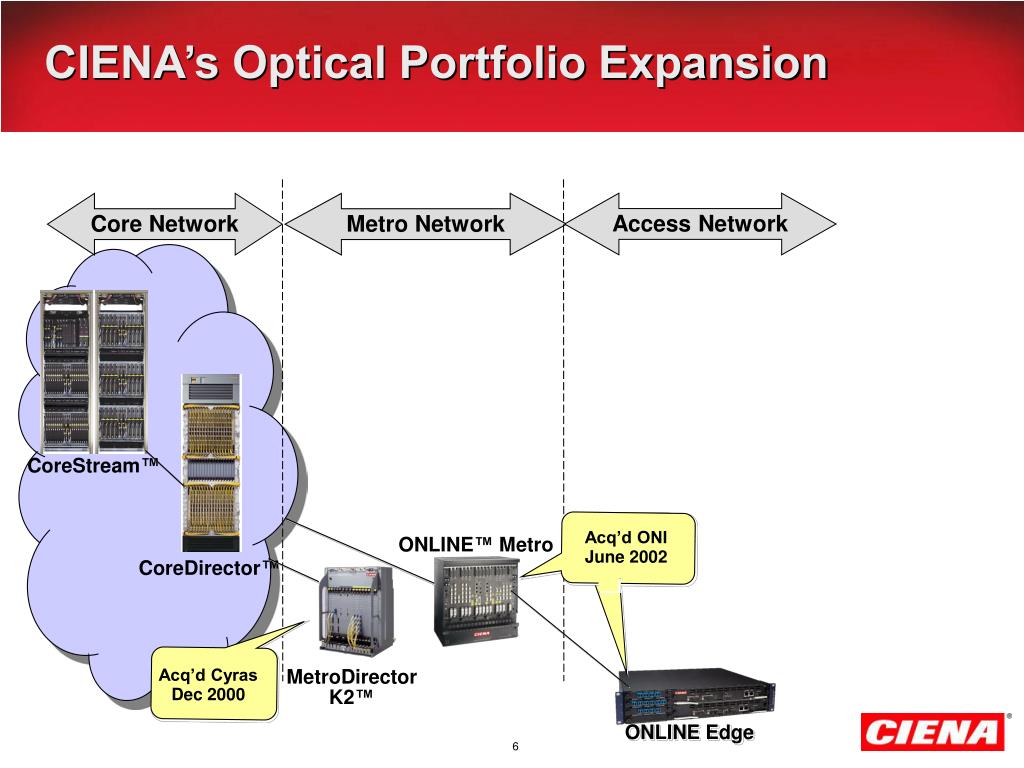 CIENA's Optical Portfolio Expansion

Core Network

Metro Network

Access Network

CoreStream™

CoreDirector™

ONLINE™ Metro

Acq'd ONI June 2002

Acq'd Cyras Dec 2000

MetroDirector K2™

ONLINE Edge

CIENA®

6